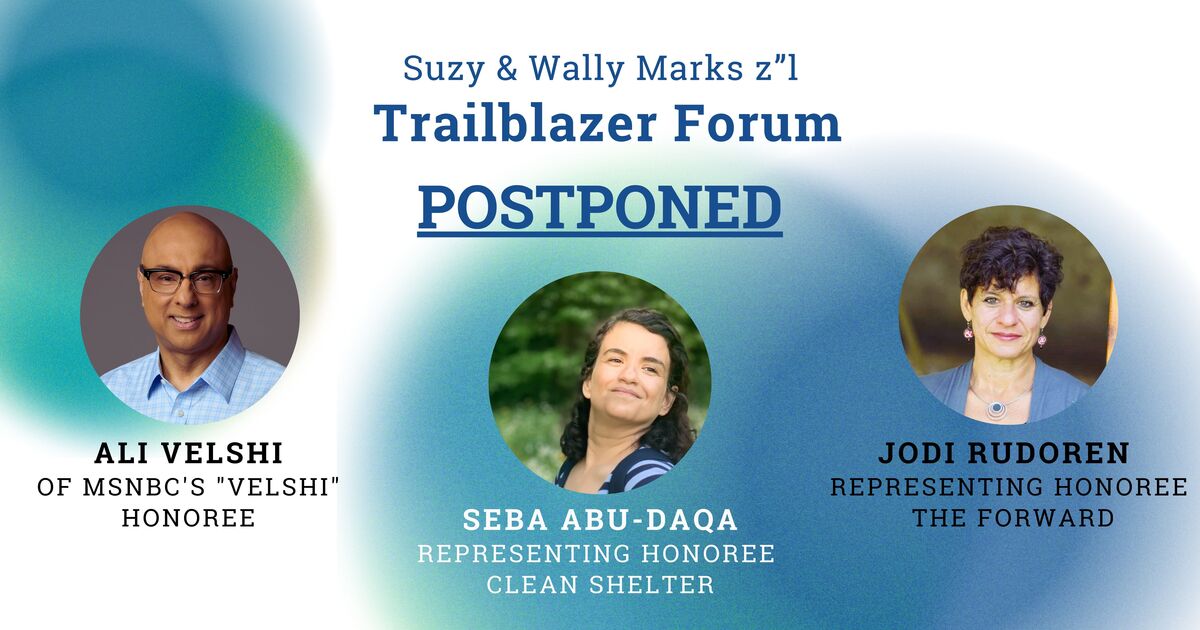 Suzy & Wally Marks z"l
Trailblazer Forum
POSTPONED

ALI VELSHI
OF MSNBC'S "VELSHI"
HONOREE

SEBA ABU-DAQA
REPRESENTING HONOREE
CLEAN SHELTER

JODI RUDOREN
REPRESENTING HONOREE
THE FORWARD